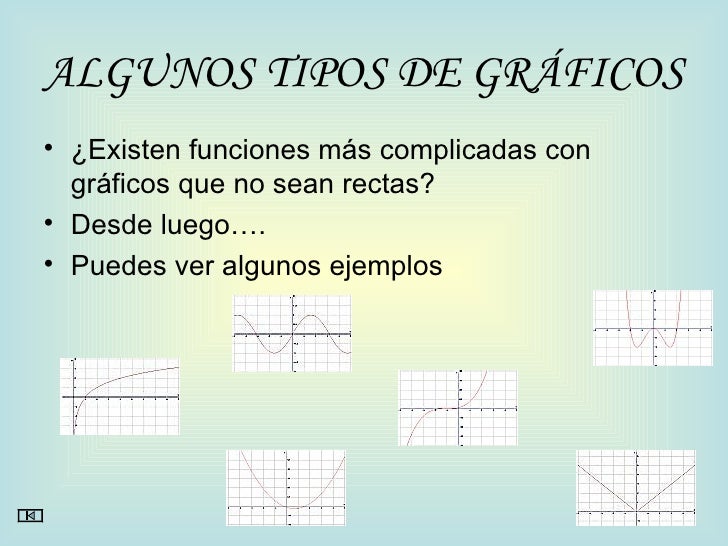 ALGUNOS TIPOS DE GRÁFICOS

• ¿Existen funciones más complicadas con gráficos que no sean rectas?
• Desde luego….
• Puedes ver algunos ejemplos